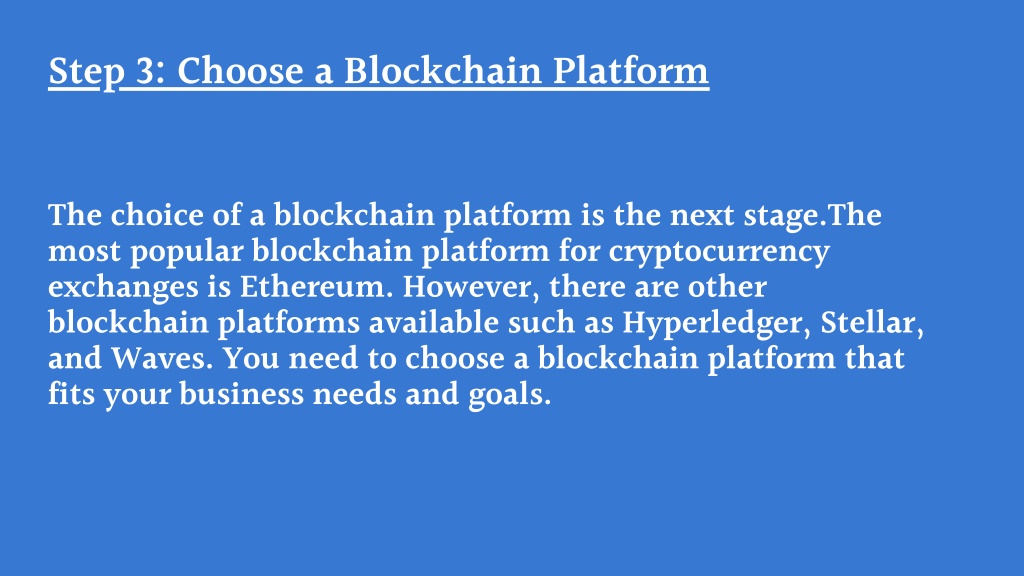 Step 3: Choose a Blockchain Platform

The choice of a blockchain platform is the next stage.The most popular blockchain platform for cryptocurrency exchanges is Ethereum. However, there are other blockchain platforms available such as Hyperledger, Stellar, and Waves. You need to choose a blockchain platform that fits your business needs and goals.